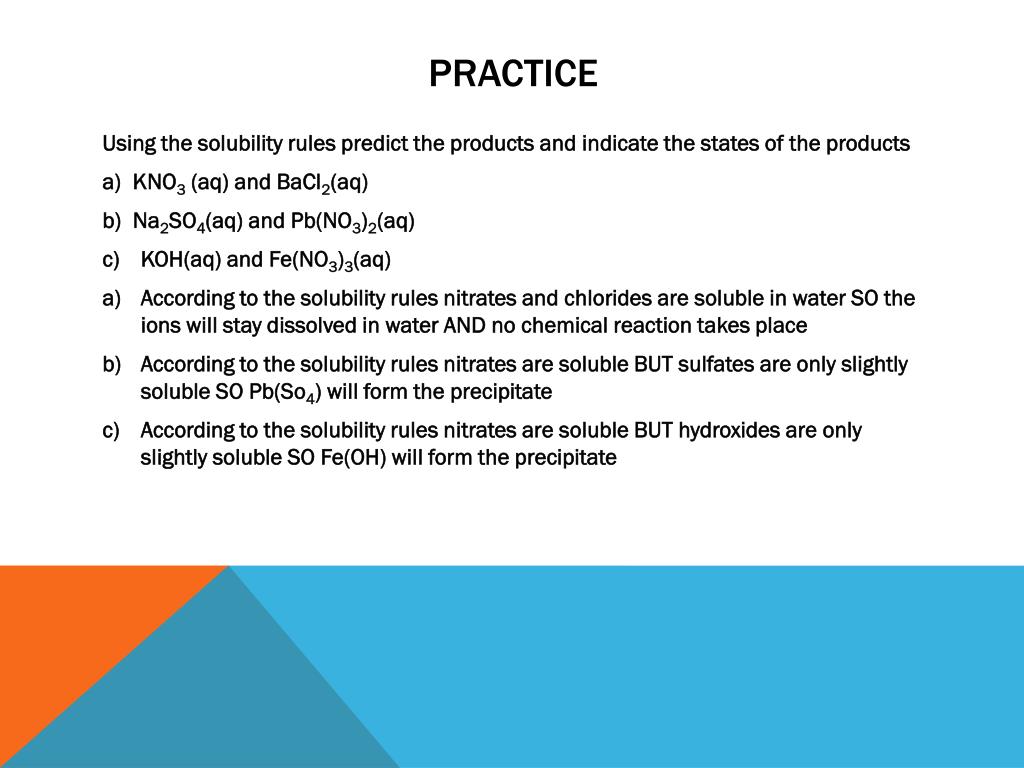 PRACTICE

Using the solubility rules predict the products and indicate the states of the products

a) $KNO_3$ (aq) and $BaCl_2$(aq)

b) $Na_2SO_4$(aq) and $Pb(NO_3)_2$(aq)

c) KOH(aq) and $Fe(NO_3)_3$(aq)

a) According to the solubility rules nitrates and chlorides are soluble in water SO the ions will stay dissolved in water AND no chemical reaction takes place

b) According to the solubility rules nitrates are soluble BUT sulfates are only slightly soluble SO $Pb(So_4)$ will form the precipitate

c) According to the solubility rules nitrates are soluble BUT hydroxides are only slightly soluble SO Fe(OH) will form the precipitate